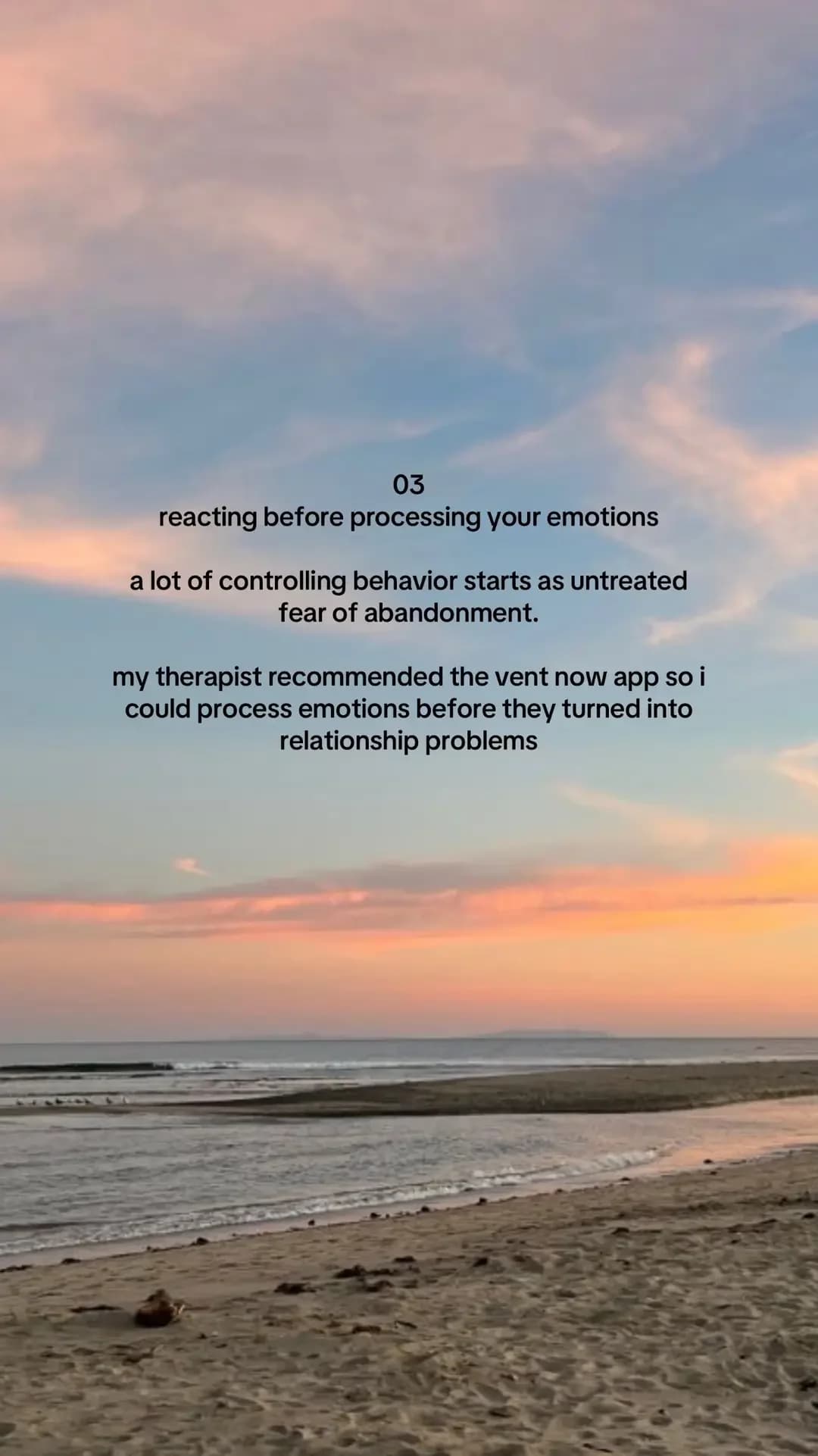 03
reacting before processing your emotions

a lot of controlling behavior starts as untreated fear of abandonment.

my therapist recommended the vent now app so i could process emotions before they turned into relationship problems